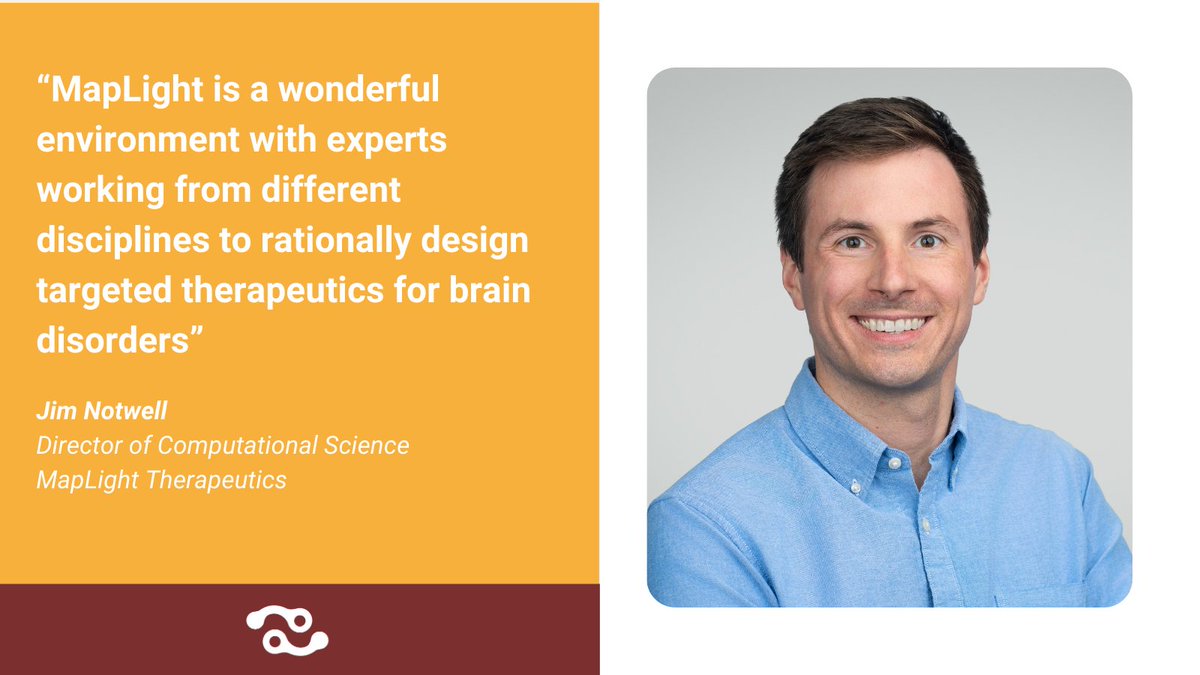 “MapLight is a wonderful environment with experts working from different disciplines to rationally design targeted therapeutics for brain disorders”

Jim Notwell
Director of Computational Science
MapLight Therapeutics